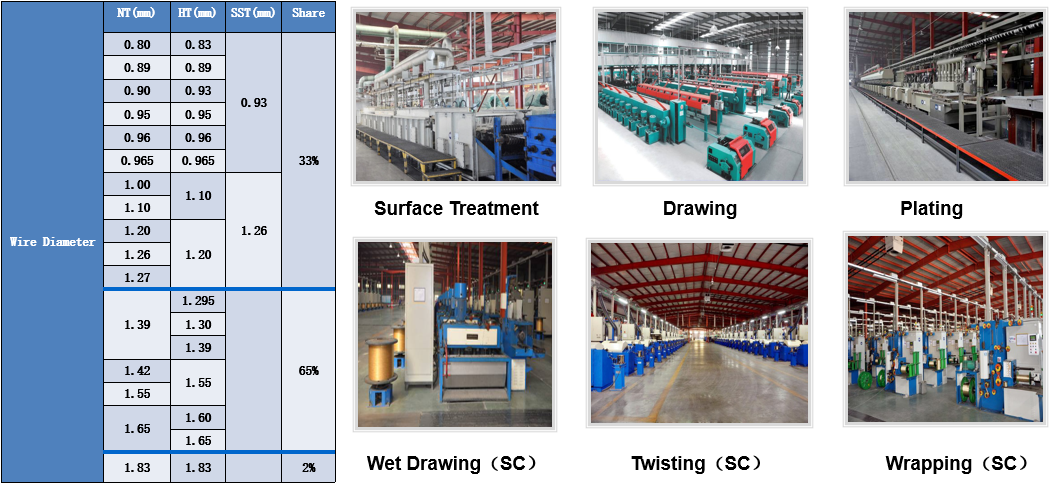 | | NT(mm) | HT(mm) | SST(mm) | Share |
|---|---|---|---|---|
| Wire Diameter | 0.80 | 0.83 | 0.93 | 33% |
| | 0.89 | 0.89 | | |
| | 0.90 | 0.93 | | |
| | 0.95 | 0.95 | | |
| | 0.96 | 0.96 | | |
| | 0.965 | 0.965 | | |
| | 1.00 | 1.10 | 1.26 | |
| | 1.10 | | | |
| | 1.20 | 1.20 | | |
| | 1.26 | | | |
| | 1.27 | | | |
| | 1.39 | 1.295 | | 65% |
| | | 1.30 | | |
| | | 1.39 | | |
| | 1.42 | 1.55 | | |
| | 1.55 | | | |
| | 1.65 | 1.60 | | |
| | | 1.65 | | |
| | 1.83 | 1.83 | | 2% |

Surface Treatment

Drawing

Plating

Wet Drawing（SC）

Twisting（SC）

Wrapping（SC）